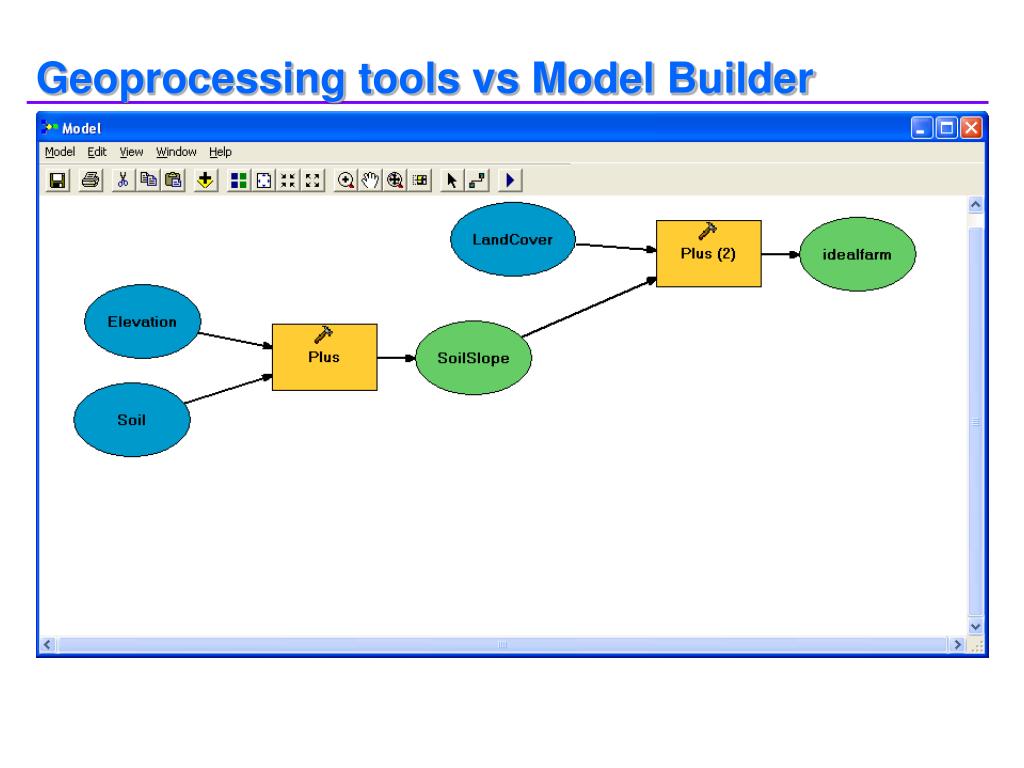 Geoprocessing tools vs Model Builder

Model

Model Edit View Window Help

LandCover

Plus (2)

idealfarm

Elevation

Plus

SoilSlope

Soil